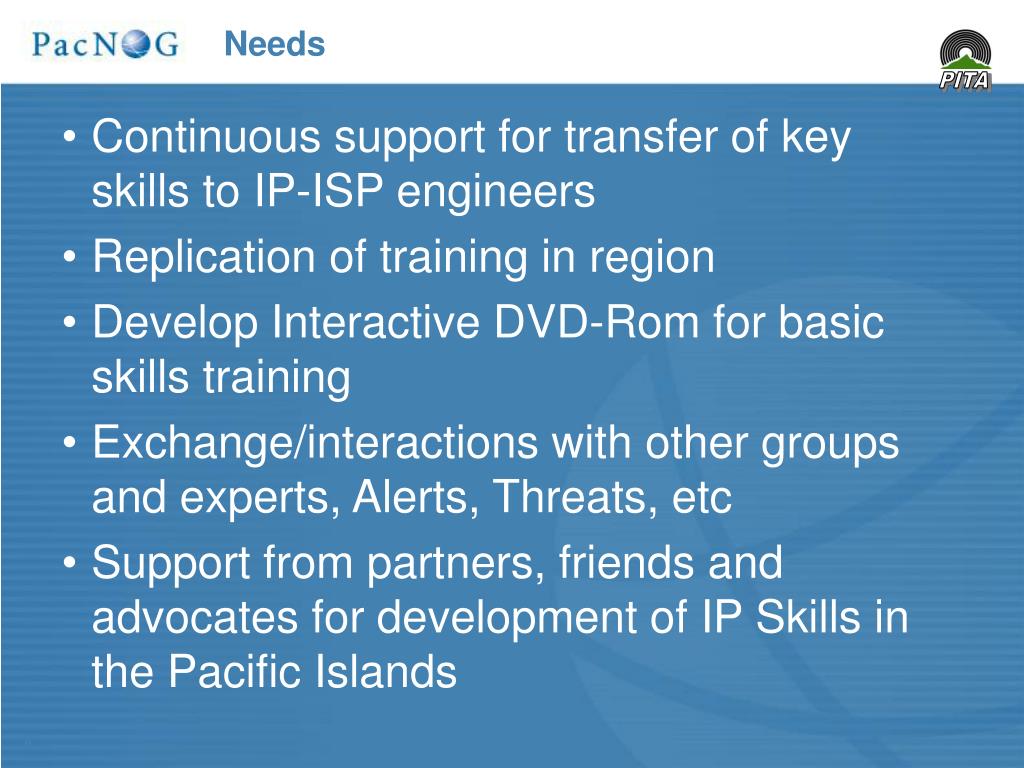 PacNOG Needs

PITA

• Continuous support for transfer of key skills to IP-ISP engineers
• Replication of training in region
• Develop Interactive DVD-Rom for basic skills training
• Exchange/interactions with other groups and experts, Alerts, Threats, etc
• Support from partners, friends and advocates for development of IP Skills in the Pacific Islands